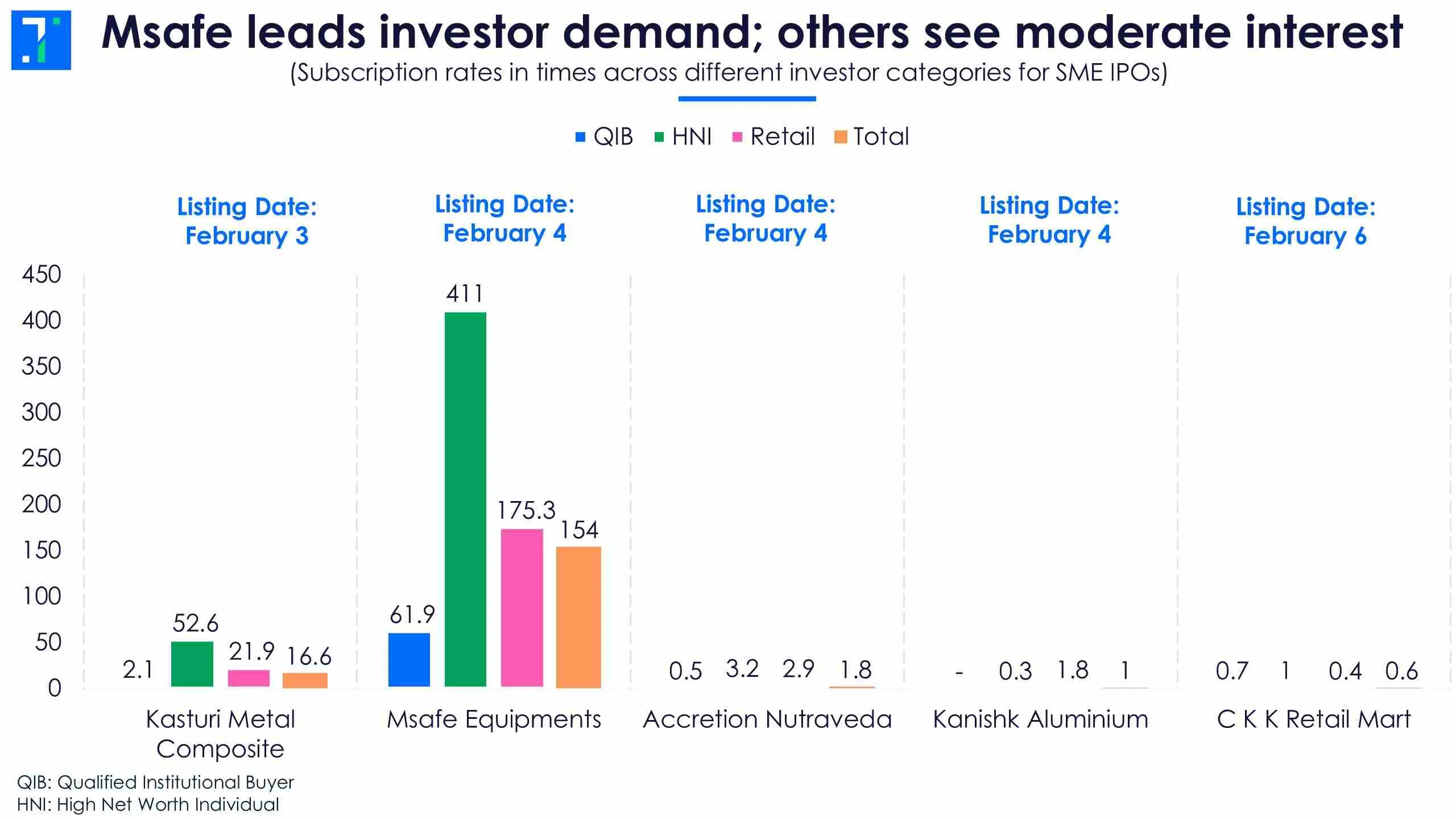 Msafe leads investor demand; others see moderate interest

(Subscription rates in times across different investor categories for SME IPOs)

QIB HNI Retail Total

Listing Date: February 3

Listing Date: February 4

Listing Date: February 4

Listing Date: February 4

Listing Date: February 6

450
400
350
300
250
200
150
100
50
0

2.1 52.6 21.9 16.6

61.9 411 175.3 154

0.5 3.2 2.9 1.8

- 0.3 1.8 1

0.7 1 0.4 0.6

Kasturi Metal Composite

Msafe Equipments

Accretion Nutraveda

Kanishk Aluminium

C K K Retail Mart

QIB: Qualified Institutional Buyer
HNI: High Net Worth Individual